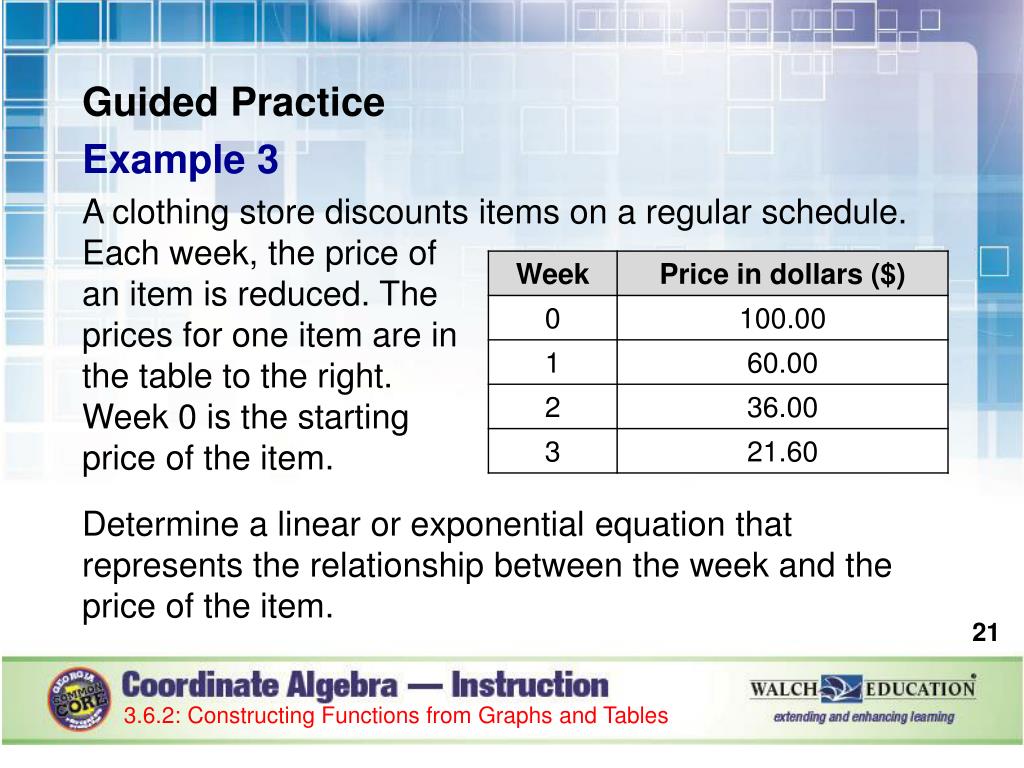 Guided Practice

Example 3

A clothing store discounts items on a regular schedule. Each week, the price of an item is reduced. The prices for one item are in the table to the right. Week 0 is the starting price of the item.

| Week | Price in dollars ($) |
|---|---|
| 0 | 100.00 |
| 1 | 60.00 |
| 2 | 36.00 |
| 3 | 21.60 |

Determine a linear or exponential equation that represents the relationship between the week and the price of the item.

21

GEORGIA COMMON CORE

Coordinate Algebra — Instruction

3.6.2: Constructing Functions from Graphs and Tables

WALCH EDUCATION

extending and enhancing learning